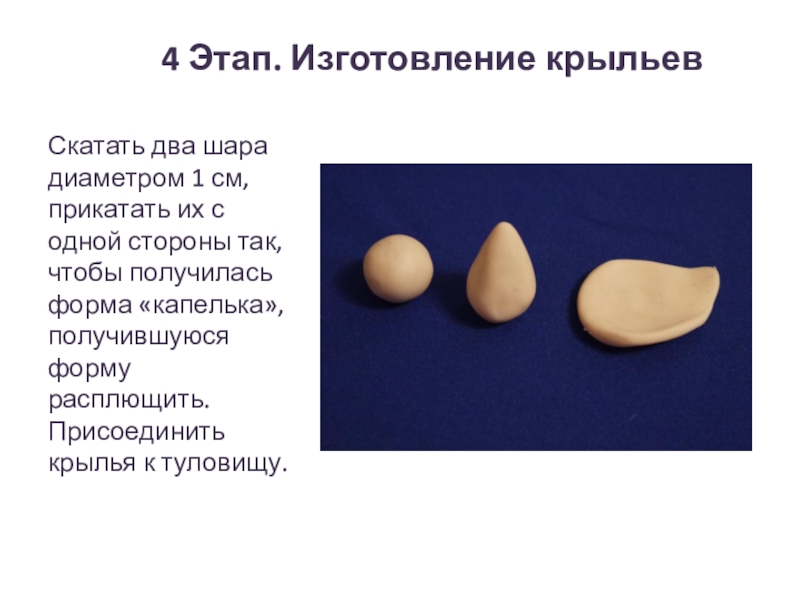 4 Этап. Изготовление крыльев

Скатать два шара диаметром 1 см, прикатать их с одной стороны так, чтобы получилась форма «капелька», получившуюся форму расплющить. Присоединить крылья к туловищу.